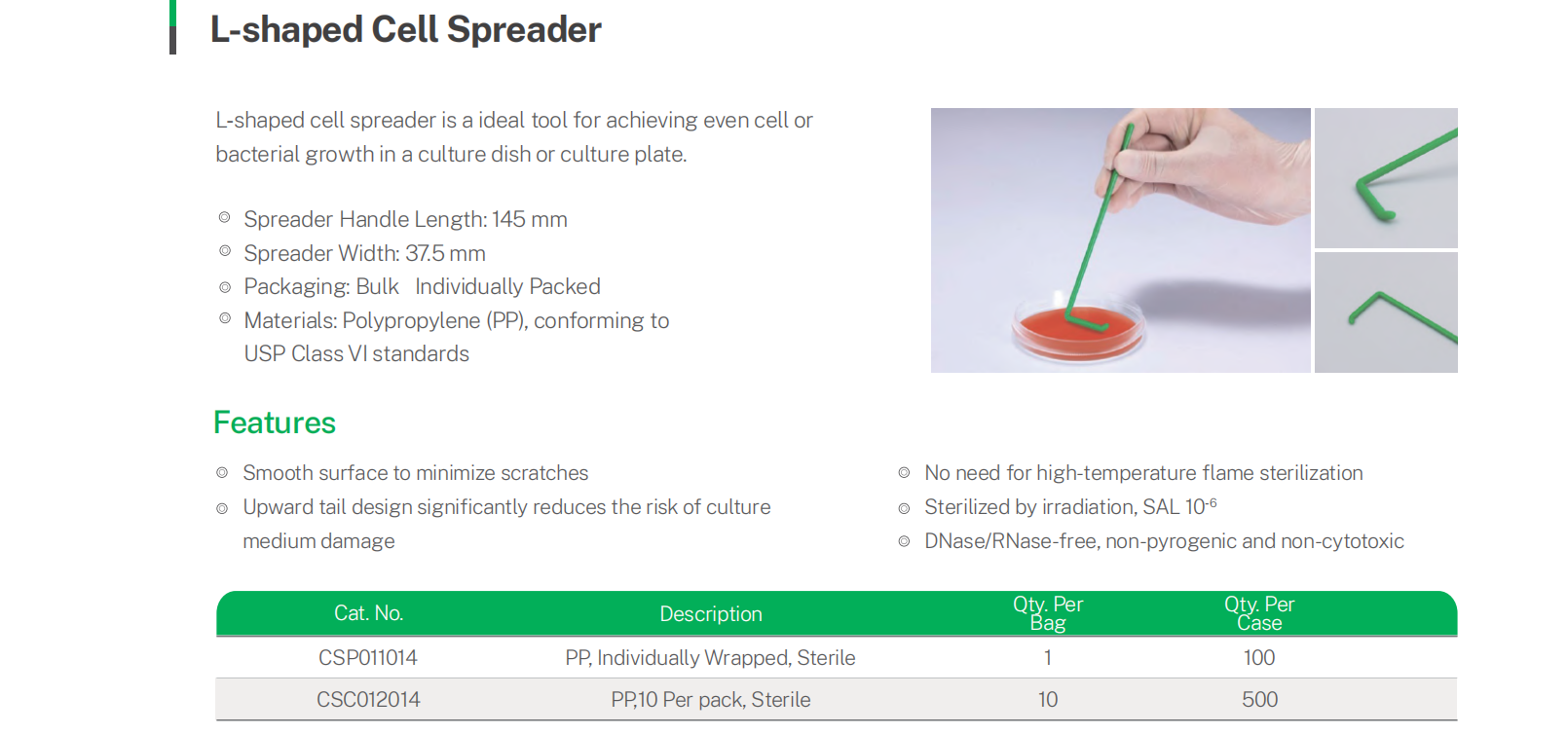 L-shaped Cell Spreader

L-shaped cell spreader is a ideal tool for achieving even cell or bacterial growth in a culture dish or culture plate.

◎ Spreader Handle Length: 145 mm
◎ Spreader Width: 37.5 mm
◎ Packaging: Bulk Individually Packed
◎ Materials: Polypropylene (PP), conforming to USP Class VI standards

Features

◎ Smooth surface to minimize scratches
◎ Upward tail design significantly reduces the risk of culture medium damage

◎ No need for high-temperature flame sterilization
◎ Sterilized by irradiation, SAL $10^{-6}$
◎ DNase/RNase-free, non-pyrogenic and non-cytotoxic

| Cat. No. | Description | Qty. Per Bag | Qty. Per Case |
|---|---|---|---|
| CSP011014 | PP, Individually Wrapped, Sterile | 1 | 100 |
| CSC012014 | PP,10 Per pack, Sterile | 10 | 500 |